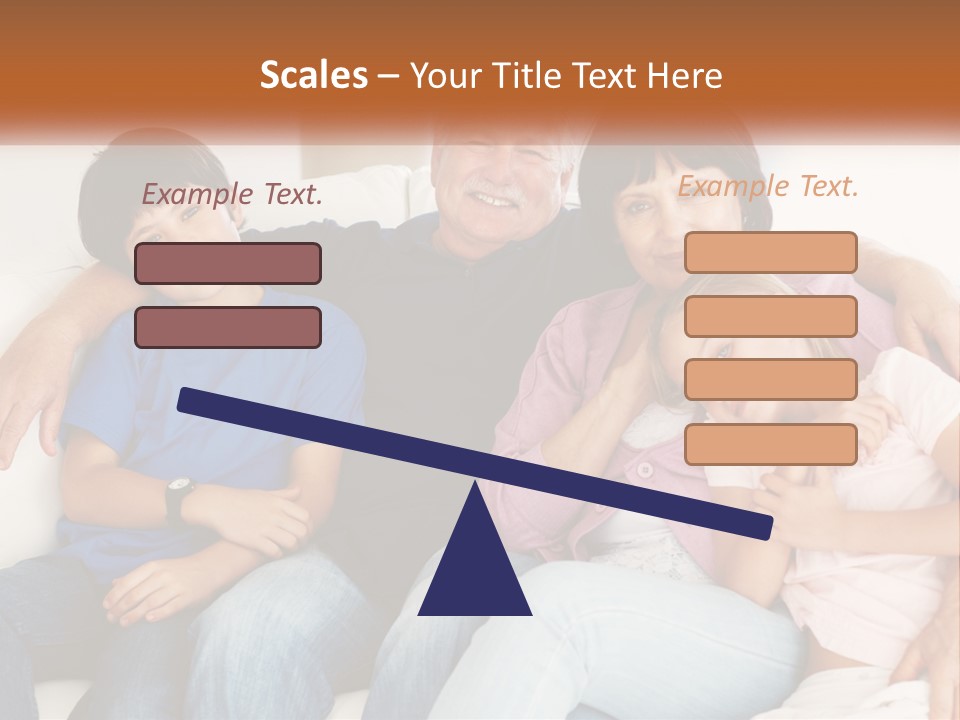 Scales – Your Title Text Here

Example Text.

Example Text.